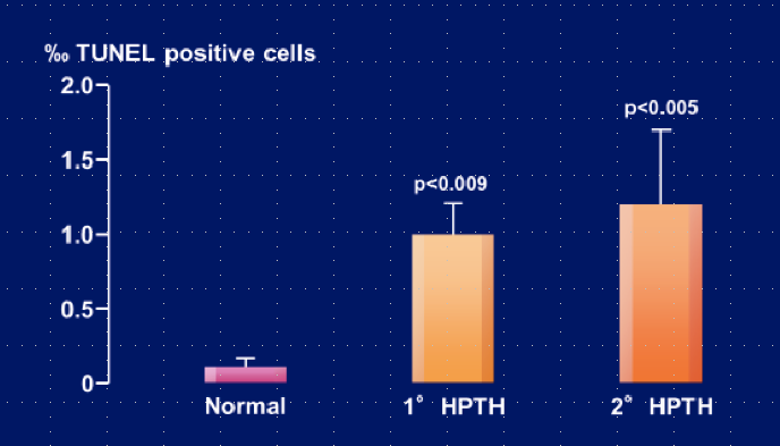 ‰ TUNEL positive cells

2.0
1.5
1.0
0.5
0

p<0.009
p<0.005

Normal
1° HPTH
2° HPTH